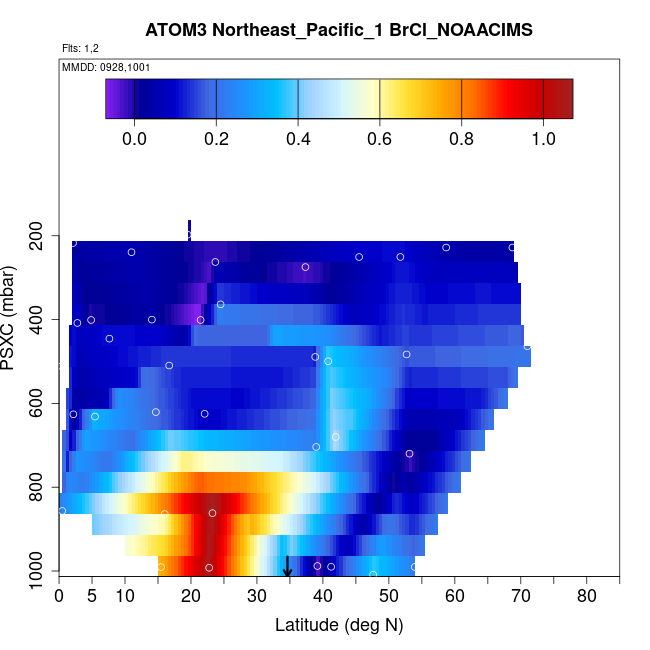 ATOM3 Northeast_Pacific_1 BrCl_NOAACIMS

Flts: 1,2

MMDD: 0928,1001

0.0 0.2 0.4 0.6 0.8 1.0

PSXC (mbar)

200
400
600
800
1000

0 5 10 20 30 40 50 60 70 80

Latitude (deg N)